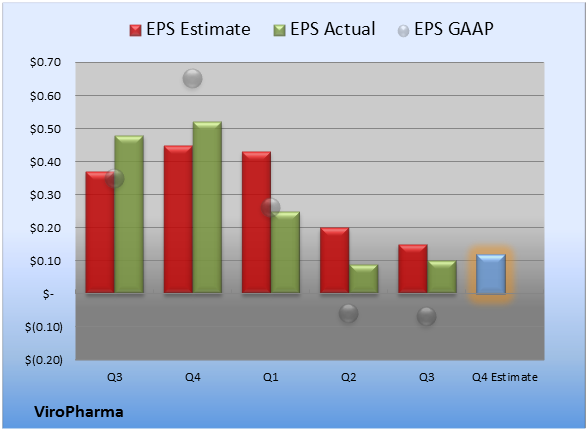 EPS Estimate EPS Actual EPS GAAP

$0.70
$0.60
$0.50
$0.40
$0.30
$0.20
$0.10
$-
$(0.10)
$(0.20)

Q3 Q4 Q1 Q2 Q3 Q4 Estimate

ViroPharma